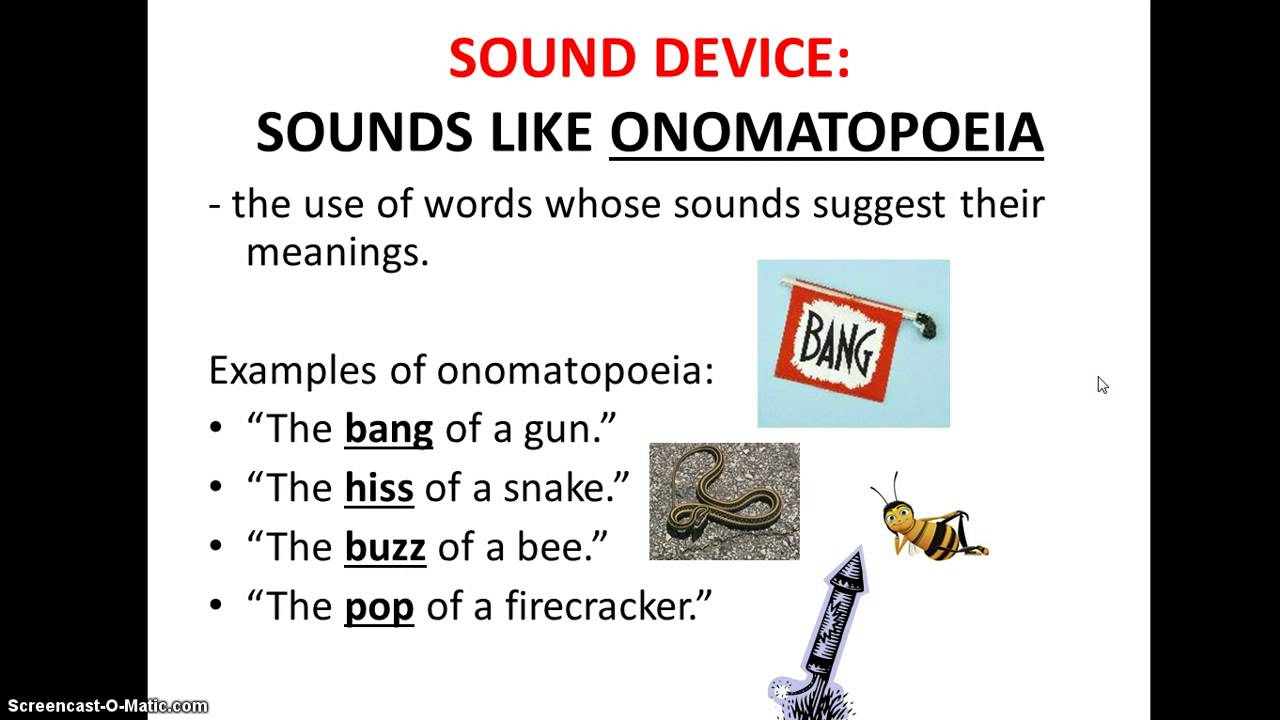 SOUND DEVICE:
SOUNDS LIKE ONOMATOPOEIA

- the use of words whose sounds suggest their meanings.

BANG

Examples of onomatopoeia:
• “The bang of a gun.”
• “The hiss of a snake.”
• “The buzz of a bee.”
• “The pop of a firecracker.”

Screencast-O-Matic.com